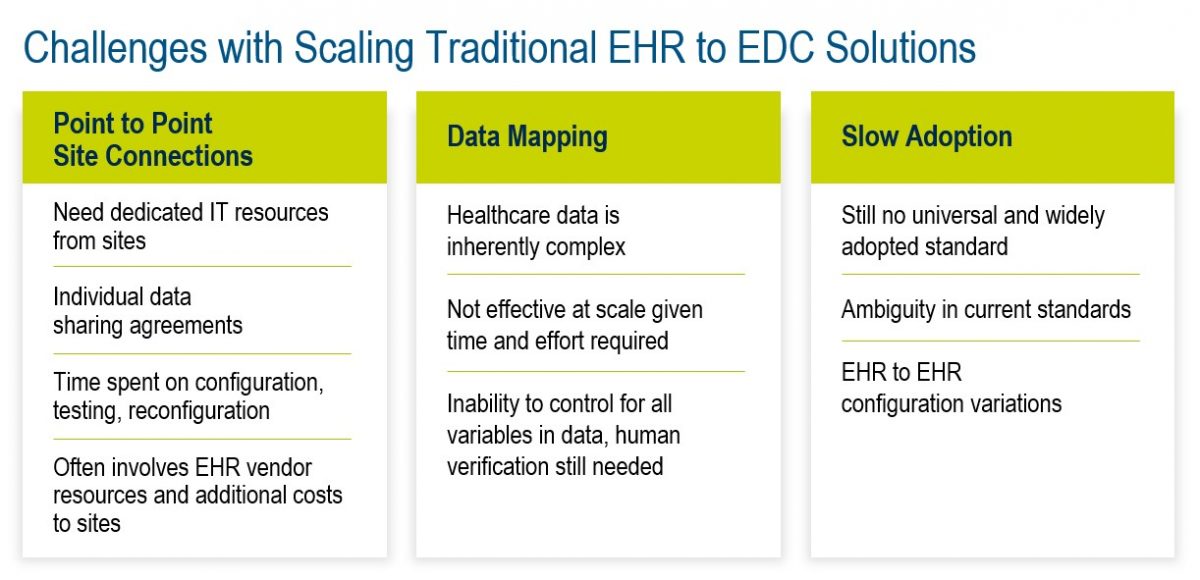 Challenges with Scaling Traditional EHR to EDC Solutions

Point to Point Site Connections

Need dedicated IT resources from sites

Individual data sharing agreements

Time spent on configuration, testing, reconfiguration

Often involves EHR vendor resources and additional costs to sites

Data Mapping

Healthcare data is inherently complex

Not effective at scale given time and effort required

Inability to control for all variables in data, human verification still needed

Slow Adoption

Still no universal and widely adopted standard

Ambiguity in current standards

EHR to EHR configuration variations